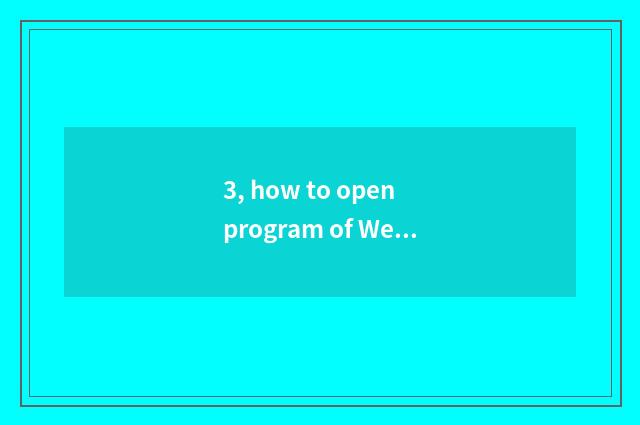 3, how to open program of We...